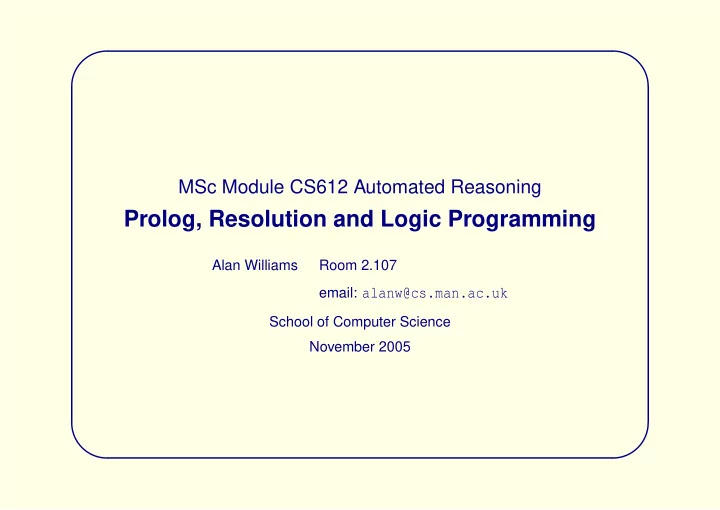 MSc Module CS612 Automated Reasoning

Prolog, Resolution and Logic Programming

Alan Williams Room 2.107

email: alanw@cs.man.ac.uk

School of Computer Science

November 2005